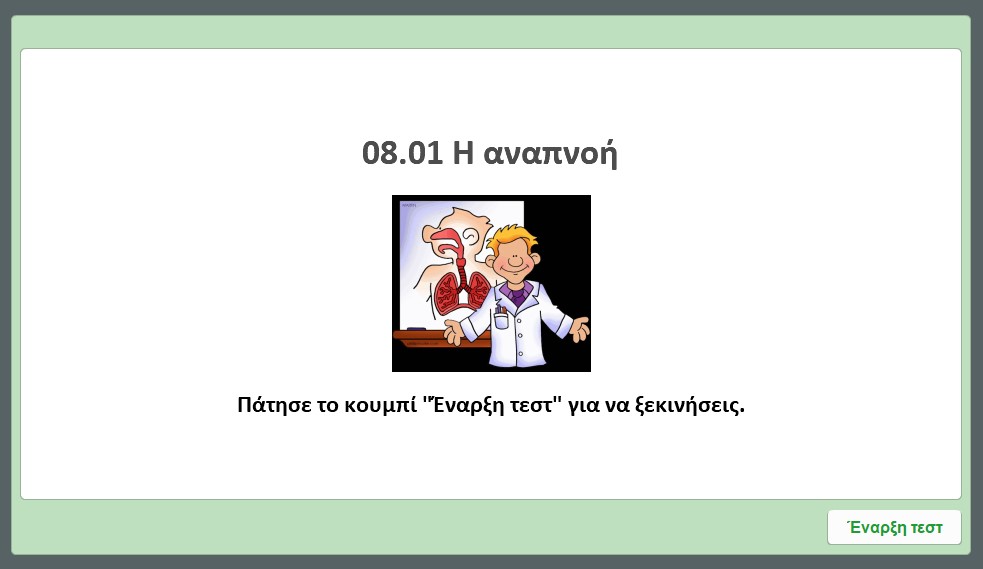 08.01 Η αναπνοή

Πάτησε το κουμπί "Έναρξη τεστ" για να ξεκινήσεις.

Έναρξη τεστ